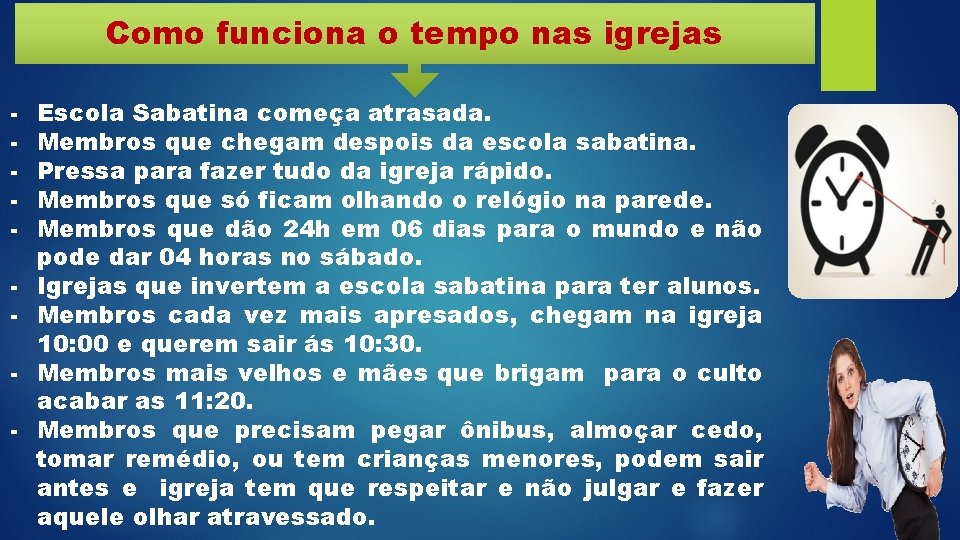 Como funciona o tempo nas igrejas

- Escola Sabatina começa atrasada.
- Membros que chegam despois da escola sabatina.
- Pressa para fazer tudo da igreja rápido.
- Membros que só ficam olhando o relógio na parede.
- Membros que dão 24h em 06 dias para o mundo e não pode dar 04 horas no sábado.
- Igrejas que invertem a escola sabatina para ter alunos.
- Membros cada vez mais apresados, chegam na igreja 10:00 e querem sair ás 10:30.
- Membros mais velhos e mães que brigam para o culto acabar as 11:20.
- Membros que precisam pegar ônibus, almoçar cedo, tomar remédio, ou tem crianças menores, podem sair antes e igreja tem que respeitar e não julgar e fazer aquele olhar atravessado.